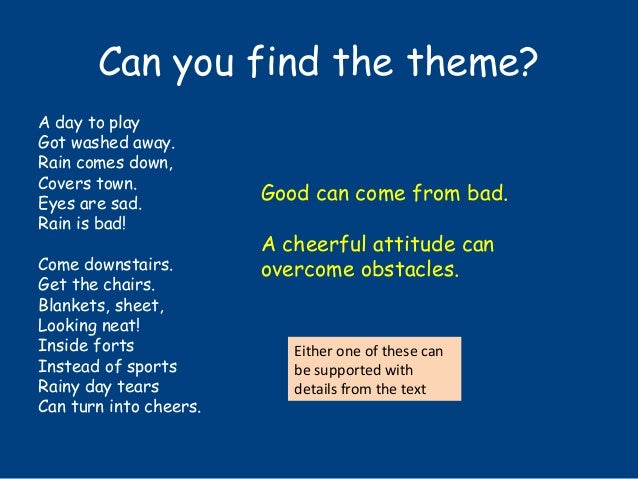 Can you find the theme?

A day to play
Got washed away.
Rain comes down,
Covers town.
Eyes are sad.
Rain is bad!

Come downstairs.
Get the chairs.
Blankets, sheet,
Looking neat!
Inside forts
Instead of sports
Rainy day tears
Can turn into cheers.

Good can come from bad.

A cheerful attitude can overcome obstacles.

Either one of these can be supported with details from the text